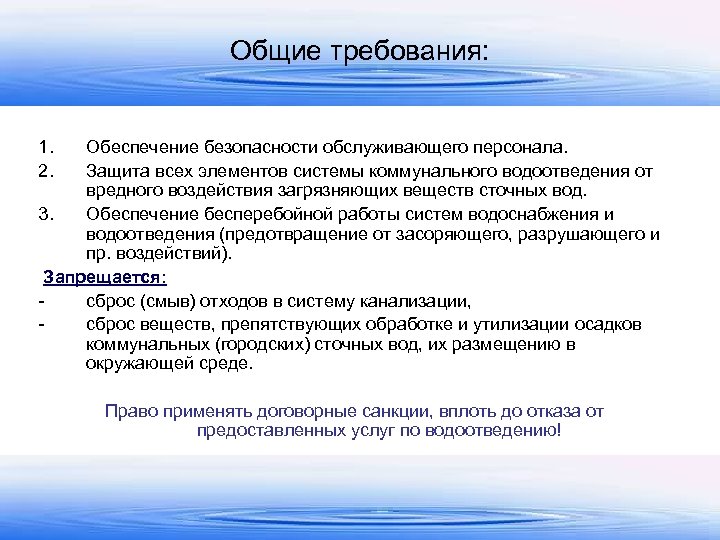 Общие требования:

1. Обеспечение безопасности обслуживающего персонала.
2. Защита всех элементов системы коммунального водоотведения от вредного воздействия загрязняющих веществ сточных вод.
3. Обеспечение бесперебойной работы систем водоснабжения и водоотведения (предотвращение от засоряющего, разрушающего и пр. воздействий).

Запрещается:
- сброс (смыв) отходов в систему канализации,
- сброс веществ, препятствующих обработке и утилизации осадков коммунальных (городских) сточных вод, их размещению в окружающей среде.

Право применять договорные санкции, вплоть до отказа от предоставленных услуг по водоотведению!